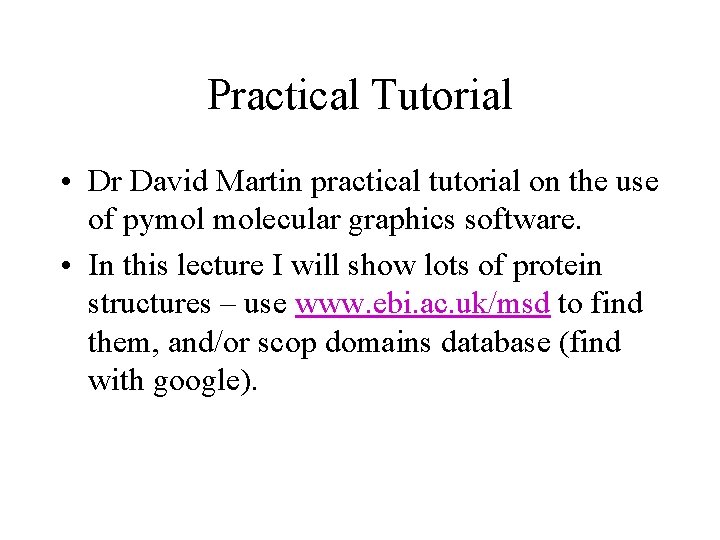 Practical Tutorial

• Dr David Martin practical tutorial on the use of pymol molecular graphics software.

• In this lecture I will show lots of protein structures – use www.ebi.ac.uk/msd to find them, and/or scop domains database (find with google).